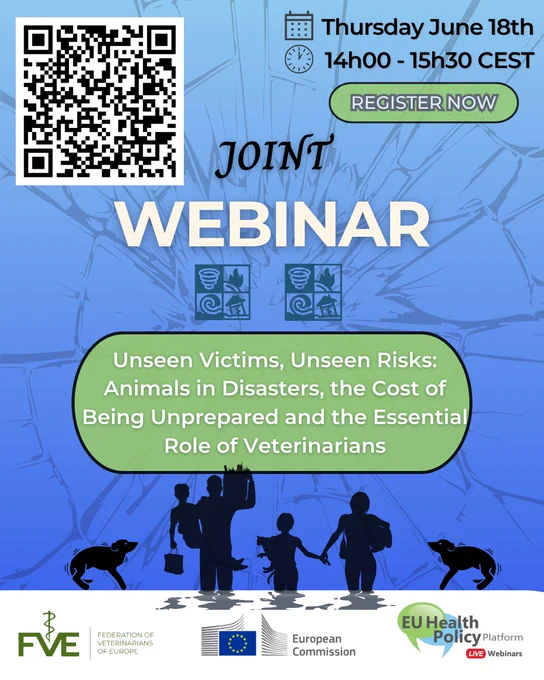 Thursday June 18th
14h00 - 15h30 CEST

REGISTER NOW

JOINT
WEBINAR

Unseen Victims, Unseen Risks: Animals in Disasters, the Cost of Being Unprepared and the Essential Role of Veterinarians

FVE FEDERATION OF VETERINARIANS OF EUROPE

European Commission

EU Health Policy Platform LIVE Webinars